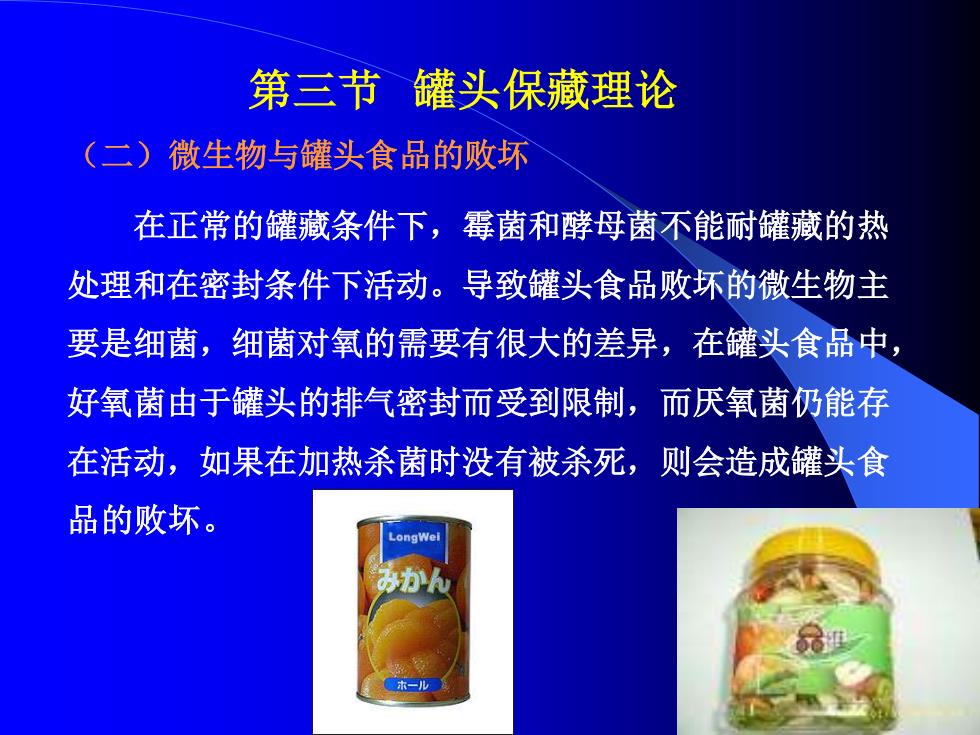 第三节 罐头保藏理论

（二）微生物与罐头食品的败坏

在正常的罐藏条件下，霉菌和酵母菌不能耐罐藏的热处理和在密封条件下活动。导致罐头食品败坏的微生物主要是细菌，细菌对氧的需要有很大的差异，在罐头食品中，好氧菌由于罐头的排气密封而受到限制，而厌氧菌仍能存在活动，如果在加热杀菌时没有被杀死，则会造成罐头食品的败坏。

LongWei
みかん
ホール